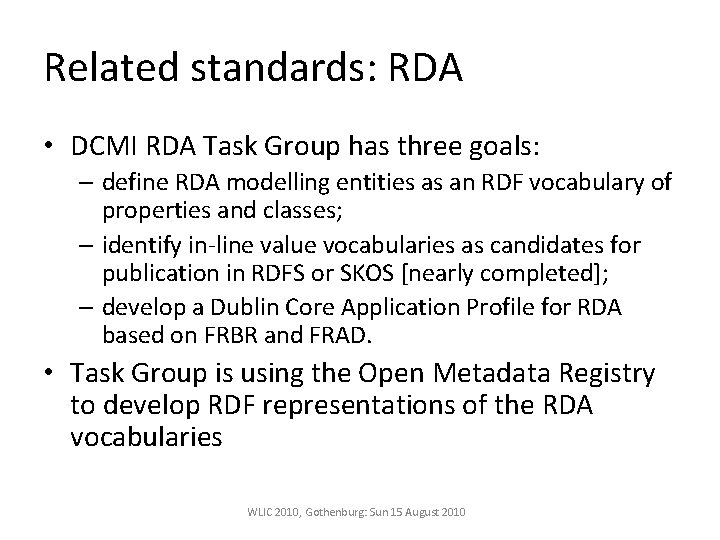 Related standards: RDA

• DCMI RDA Task Group has three goals:
– define RDA modelling entities as an RDF vocabulary of properties and classes;
– identify in-line value vocabularies as candidates for publication in RDFS or SKOS [nearly completed];
– develop a Dublin Core Application Profile for RDA based on FRBR and FRAD.
• Task Group is using the Open Metadata Registry to develop RDF representations of the RDA vocabularies

WLIC 2010, Gothenburg: Sun 15 August 2010